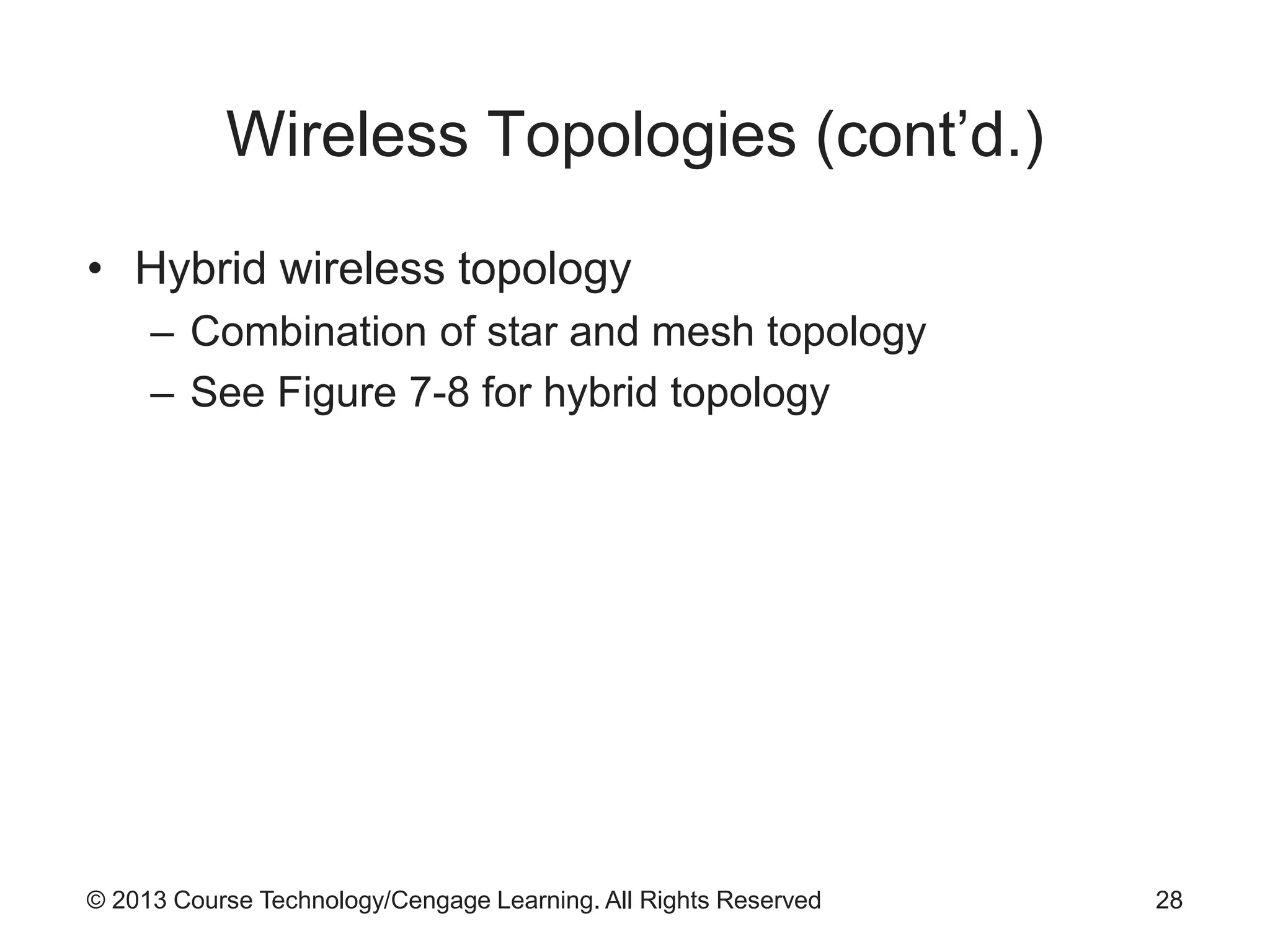 Wireless Topologies (cont’d.)

• Hybrid wireless topology
– Combination of star and mesh topology
– See Figure 7-8 for hybrid topology

© 2013 Course Technology/Cengage Learning. All Rights Reserved

28